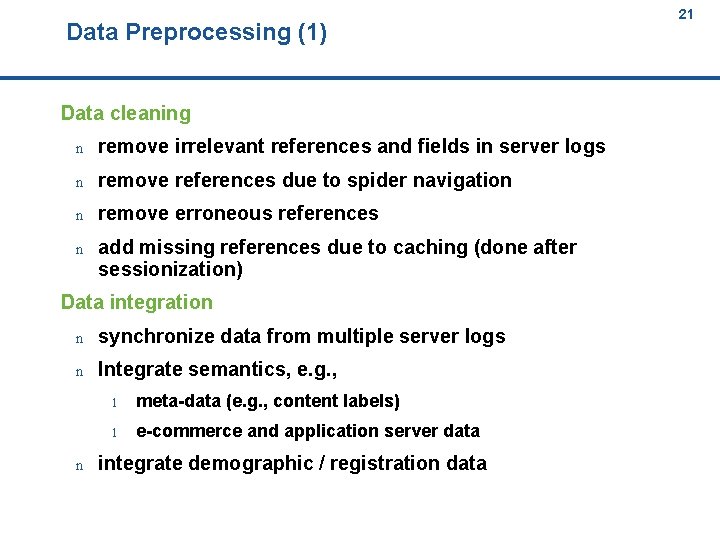 21

Data Preprocessing (1)

Data cleaning

n remove irrelevant references and fields in server logs

n remove references due to spider navigation

n remove erroneous references

n add missing references due to caching (done after sessionization)

Data integration

n synchronize data from multiple server logs

n Integrate semantics, e.g.,

l meta-data (e.g., content labels)

l e-commerce and application server data

n integrate demographic / registration data